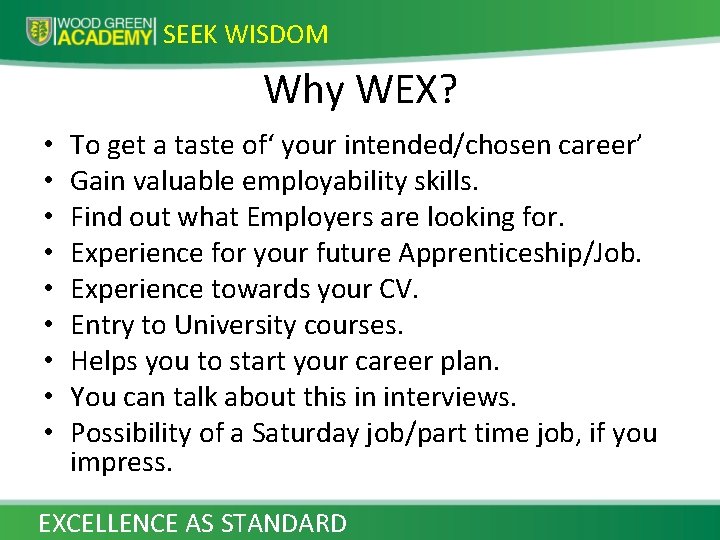 WOOD GREEN ACADEMY SEEK WISDOM

Why WEX?

• To get a taste of‘ your intended/chosen career’
• Gain valuable employability skills.
• Find out what Employers are looking for.
• Experience for your future Apprenticeship/Job.
• Experience towards your CV.
• Entry to University courses.
• Helps you to start your career plan.
• You can talk about this in interviews.
• Possibility of a Saturday job/part time job, if you impress.

EXCELLENCE AS STANDARD